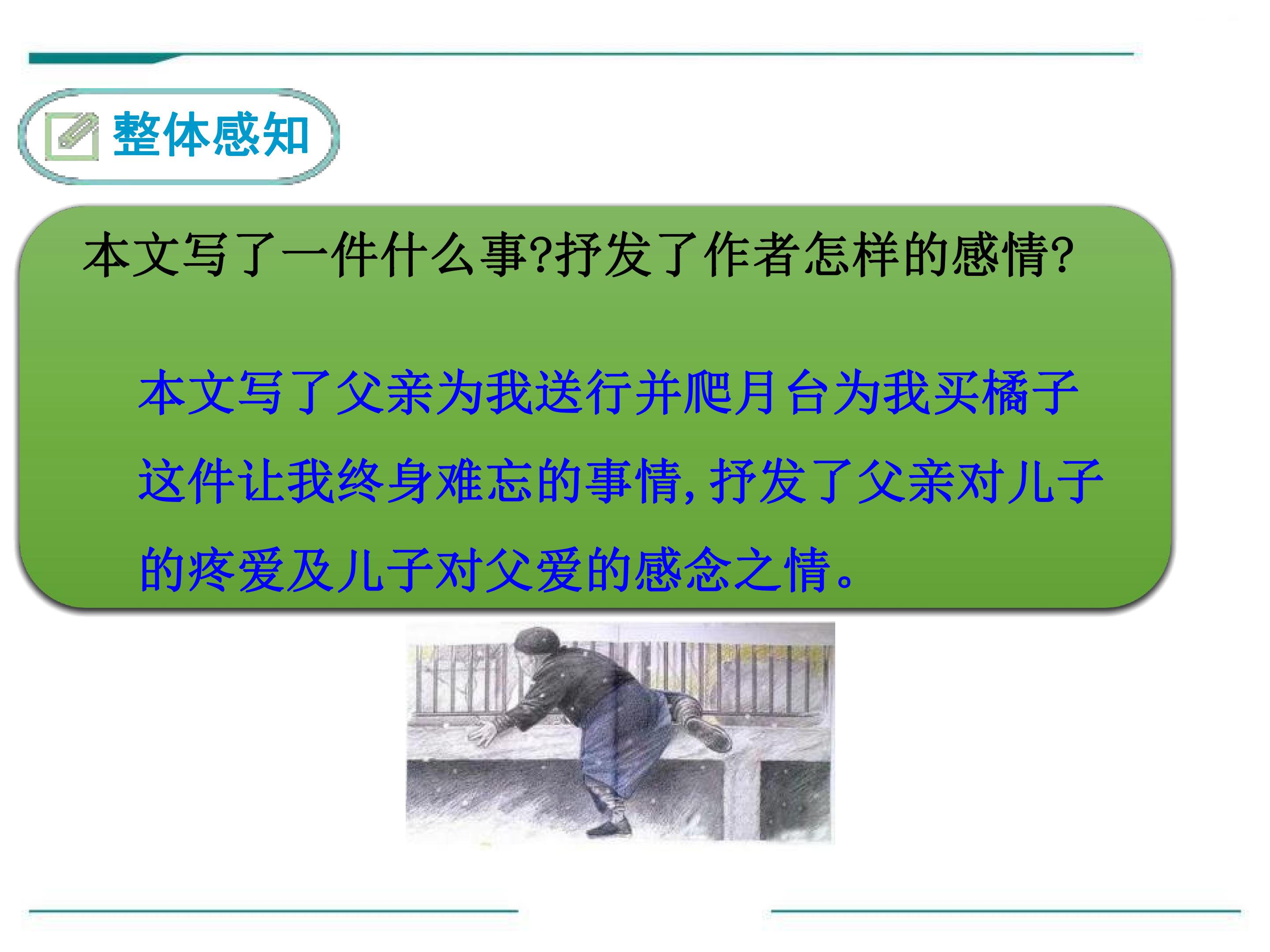 整体感知

本文写了一件什么事?抒发了作者怎样的感情?

本文写了父亲为我送行并爬月台为我买橘子这件让我终身难忘的事情,抒发了父亲对儿子的疼爱及儿子对父爱的感念之情。